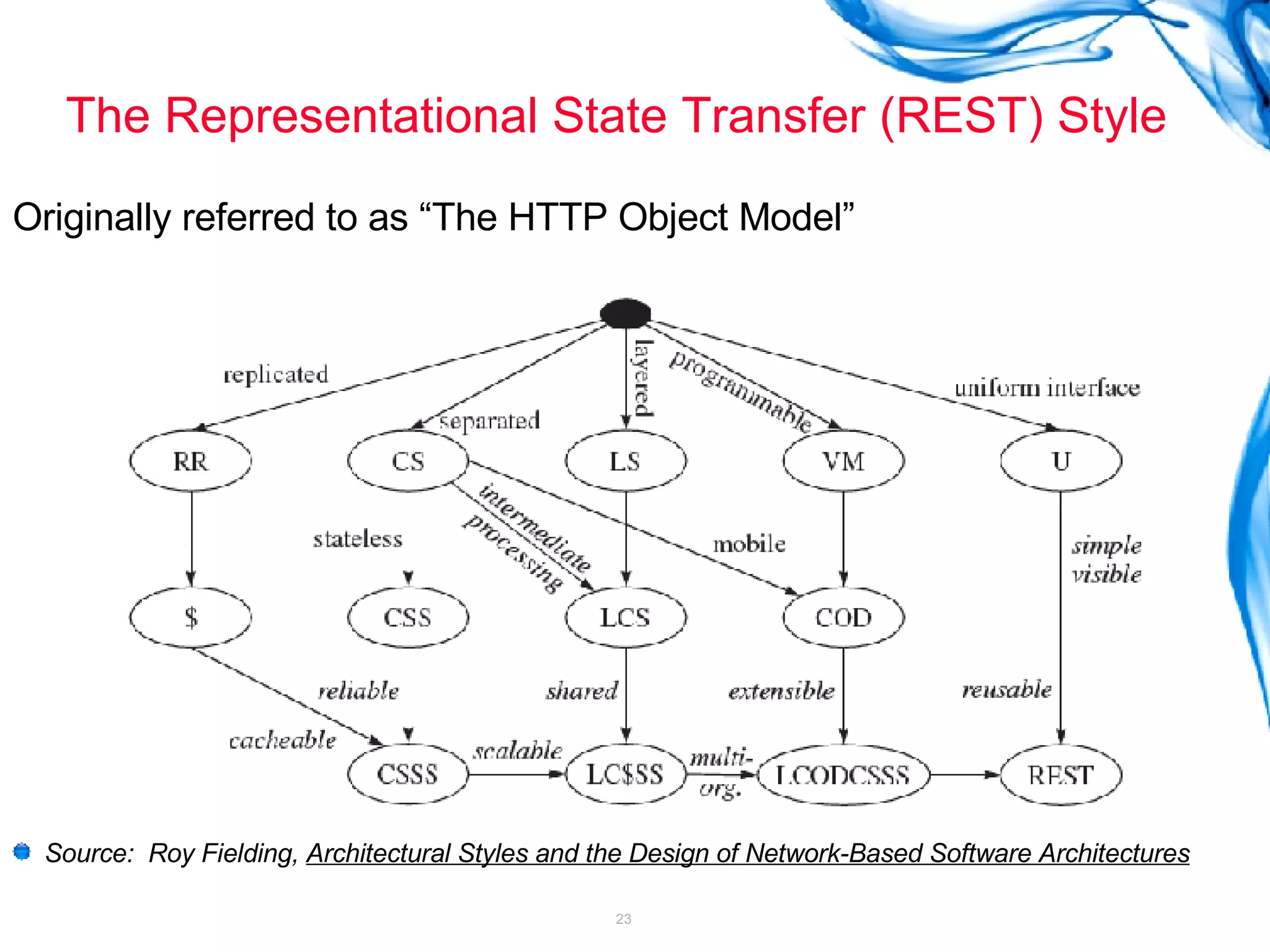 The Representational State Transfer (REST) Style

Originally referred to as “The HTTP Object Model”

replicated
separated
layered
programmable
uniform interface
RR
CS
LS
VM
U
stateless
intermediate processing
mobile
simple visible
$
CSS
LCS
COD
reliable
shared
extensible
reusable
cacheable
scalable
multi-org.
CSSS
LC$SS
LCODCSSS
REST

Source: Roy Fielding, Architectural Styles and the Design of Network-Based Software Architectures

23